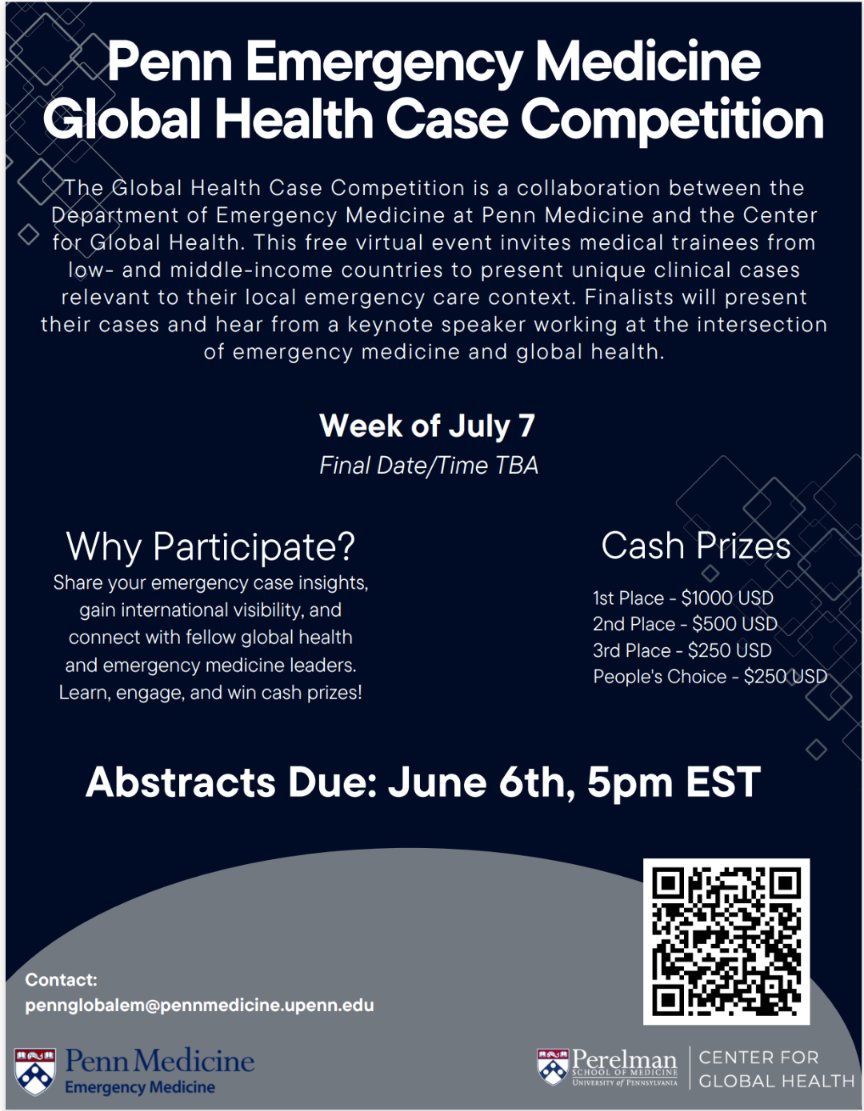 Penn Emergency Medicine Global Health Case Competition

The Global Health Case Competition is a collaboration between the Department of Emergency Medicine at Penn Medicine and the Center for Global Health. This free virtual event invites medical trainees from low- and middle-income countries to present unique clinical cases relevant to their local emergency care context. Finalists will present their cases and hear from a keynote speaker working at the intersection of emergency medicine and global health.

Week of July 7
Final Date/Time TBA

Why Participate?
Share your emergency case insights, gain international visibility, and connect with fellow global health and emergency medicine leaders. Learn, engage, and win cash prizes!

Cash Prizes
1st Place - $1000 USD
2nd Place - $500 USD
3rd Place - $250 USD
People's Choice - $250 USD

Abstracts Due: June 6th, 5pm EST

Contact:
pennglobalem@pennmedicine.upenn.edu

Penn Medicine
Emergency Medicine

Perelman
SCHOOL OF MEDICINE
UNIVERSITY of PENNSYLVANIA

CENTER FOR GLOBAL HEALTH